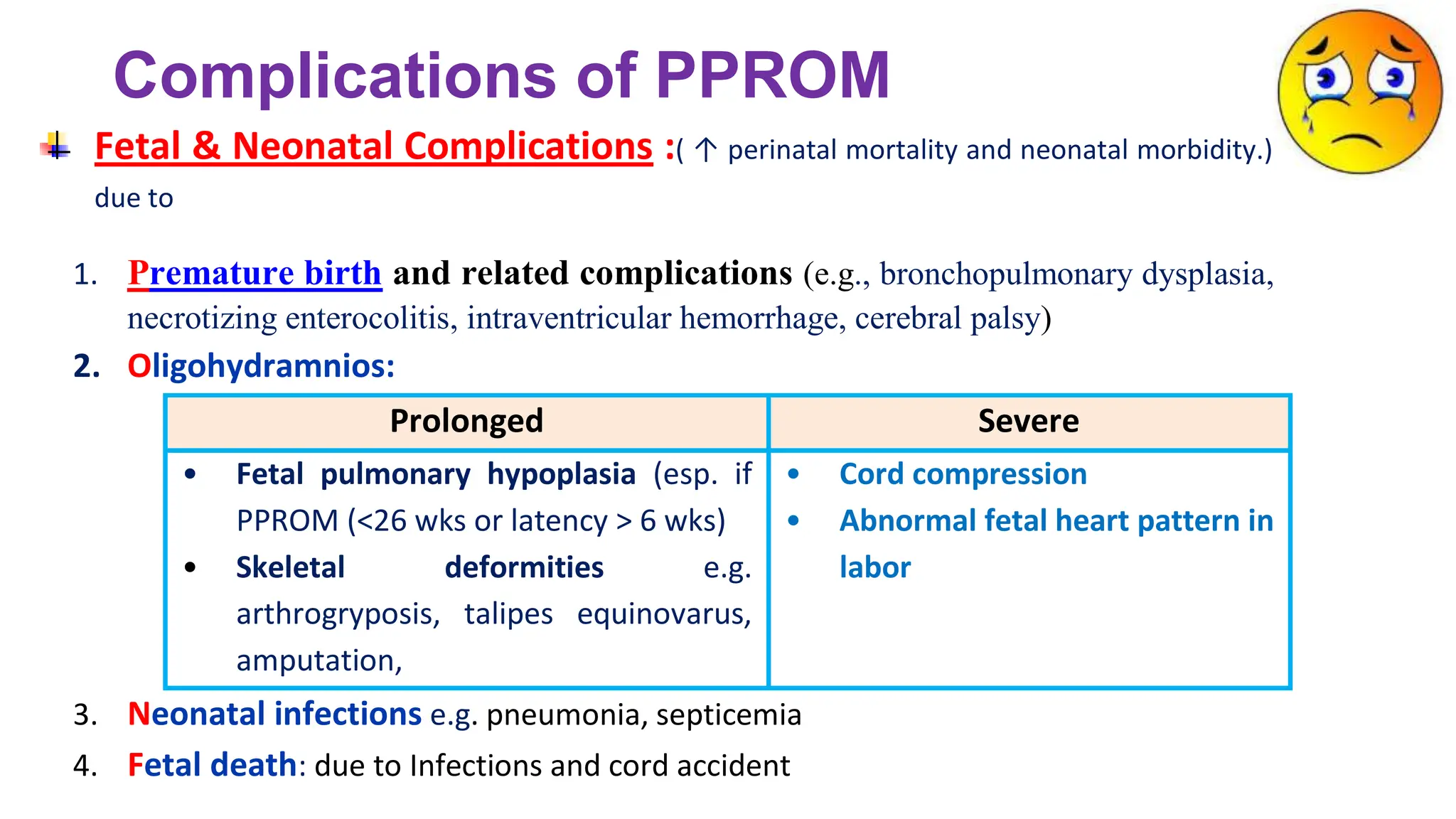 Complications of PPROM

Fetal & Neonatal Complications :( ↑ perinatal mortality and neonatal morbidity.) due to

1. Premature birth and related complications (e.g., bronchopulmonary dysplasia, necrotizing enterocolitis, intraventricular hemorrhage, cerebral palsy)

2. Oligohydramnios:

| Prolonged | Severe |
|---|---|
| • Fetal pulmonary hypoplasia (esp. if PPROM (<26 wks or latency > 6 wks) • Skeletal deformities e.g. arthrogryposis, talipes equinovarus, amputation, | • Cord compression • Abnormal fetal heart pattern in labor |

3. Neonatal infections e.g. pneumonia, septicemia

4. Fetal death: due to Infections and cord accident